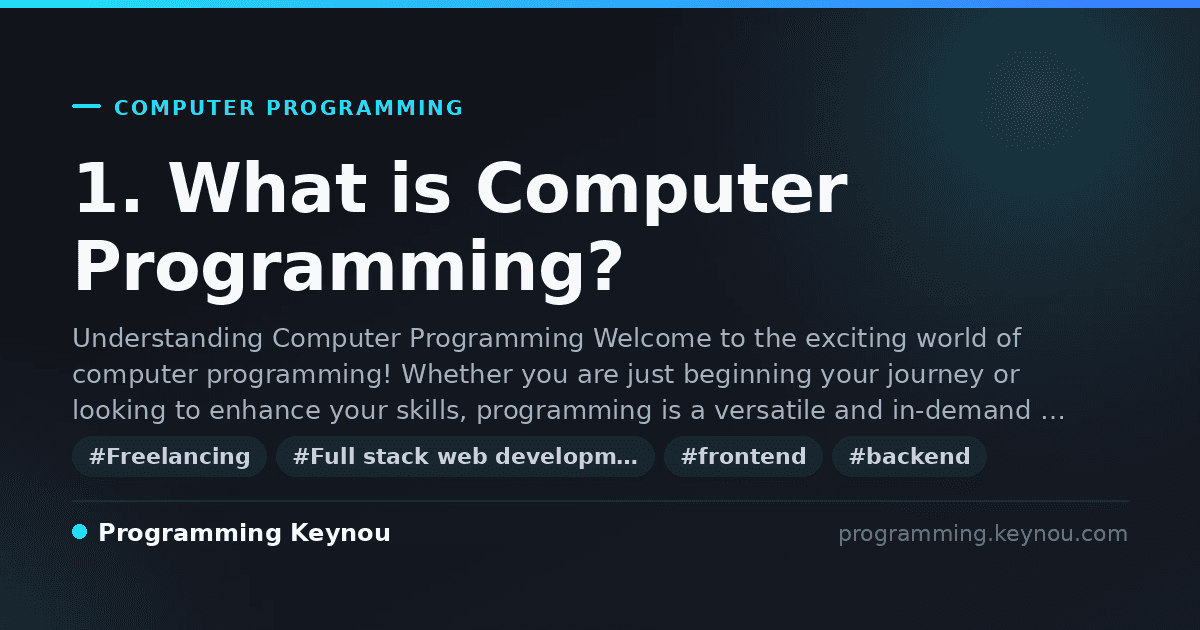 COMPUTER PROGRAMMING

1. What is Computer Programming?

Understanding Computer Programming Welcome to the exciting world of computer programming! Whether you are just beginning your journey or looking to enhance your skills, programming is a versatile and in-demand …

#Freelancing #Full stack web developm… #frontend #backend

Programming Keynou

programming.keynou.com